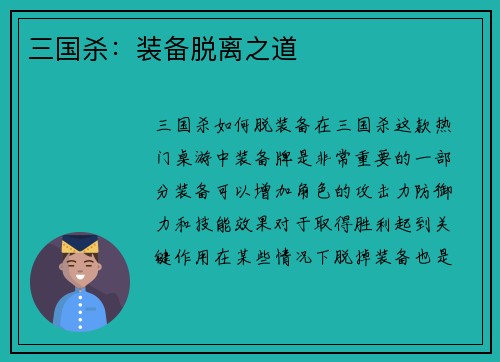 三国杀：装备脱离之道

三国杀如何脱装备在三国杀这款热门桌游中装备牌是非常重要的一部分装备可以增加角色的攻击力防御力和技能效果对于取得胜利起到关键作用在某些情况下脱掉装备也是